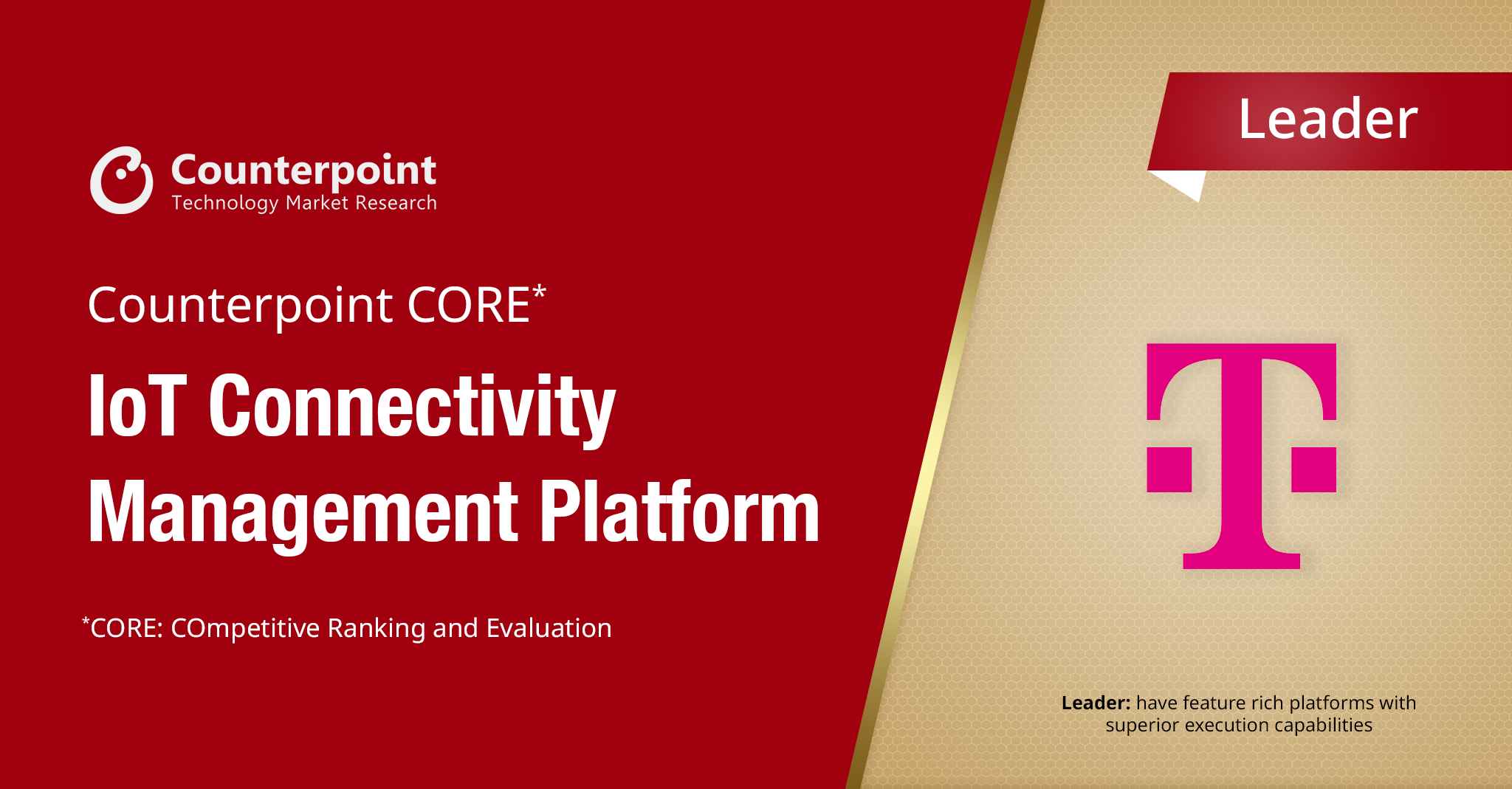 Counterpoint
Technology Market Research

Counterpoint CORE*

IoT Connectivity Management Platform

*CORE: COmpetitive Ranking and Evaluation

Leader

T

Leader: have feature rich platforms with superior execution capabilities